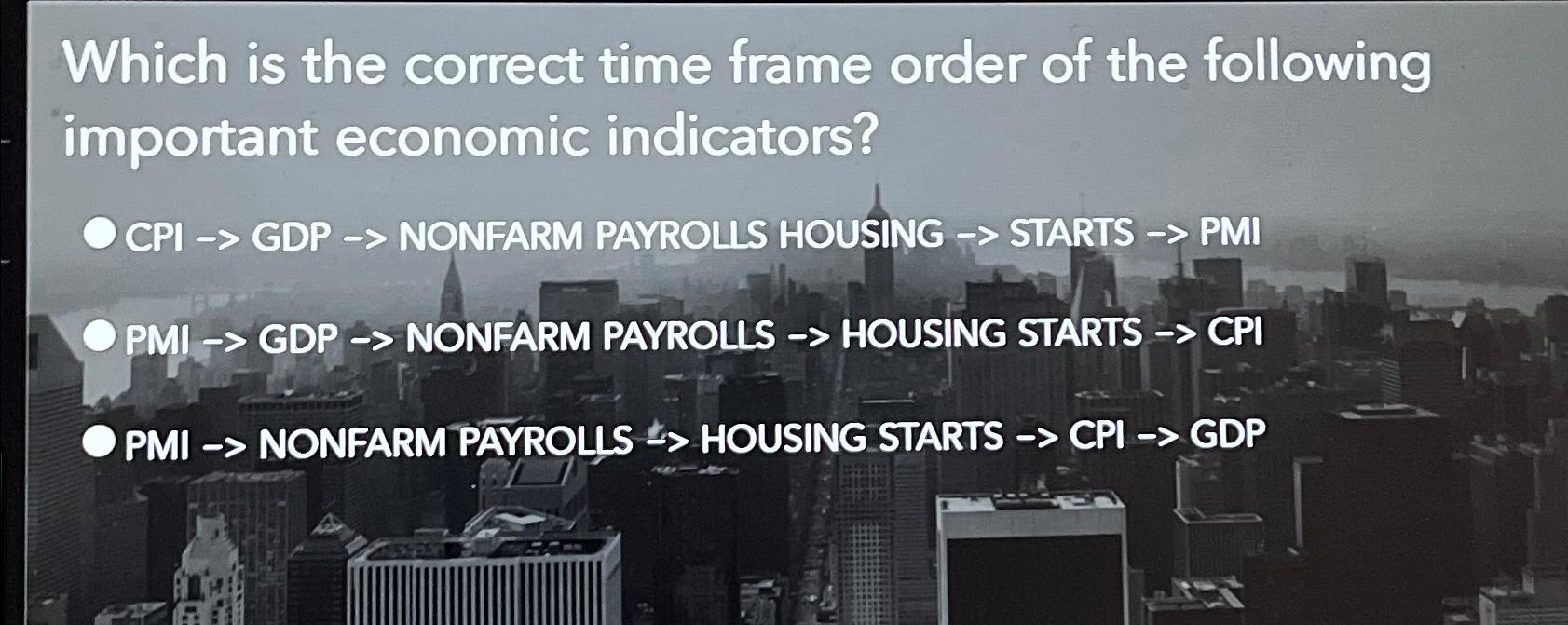 Which is the correct time frame order of the following important economic indicators?

CPI -> GDP -> NONFARM PAYROLLS HOUSING -> STARTS -> PMI

PMI -> GDP -> NONFARM PAYROLLS -> HOUSING STARTS -> CPI

PMI -> NONFARM PAYROLLS -> HOUSING STARTS -> CPI -> GDP